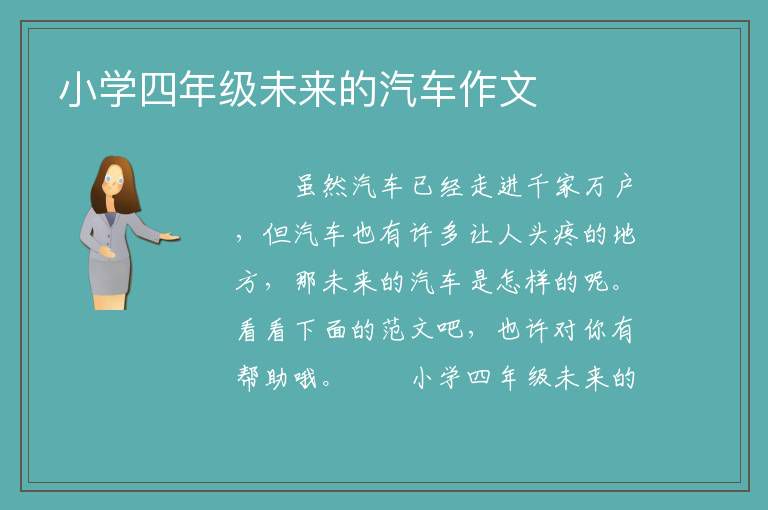 小学四年级未来的汽车作文

虽然汽车已经走进千家万户，但汽车也有许多让人头疼的地方，那未来的汽车是怎样的呢。看看下面的范文吧，也许对你有帮助哦。　　小学四年级未来的